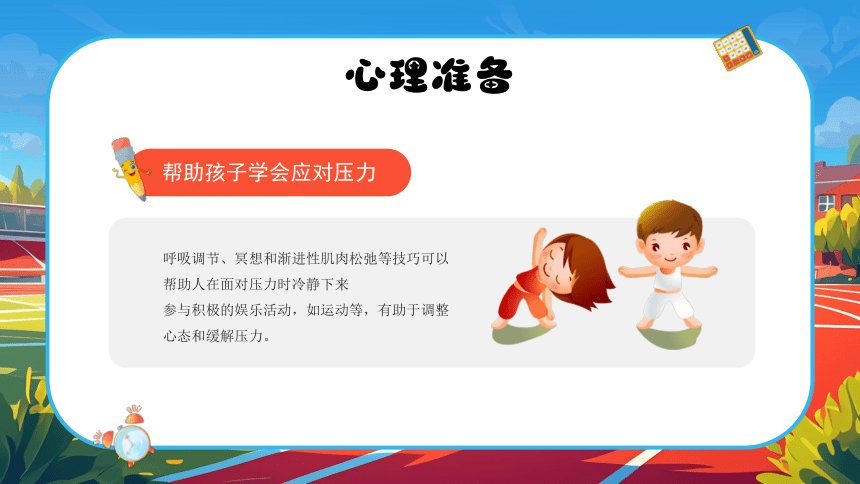 心理准备

帮助孩子学会应对压力

呼吸调节、冥想和渐进性肌肉松弛等技巧可以帮助人在面对压力时冷静下来
参与积极的娱乐活动，如运动等，有助于调整心态和缓解压力。